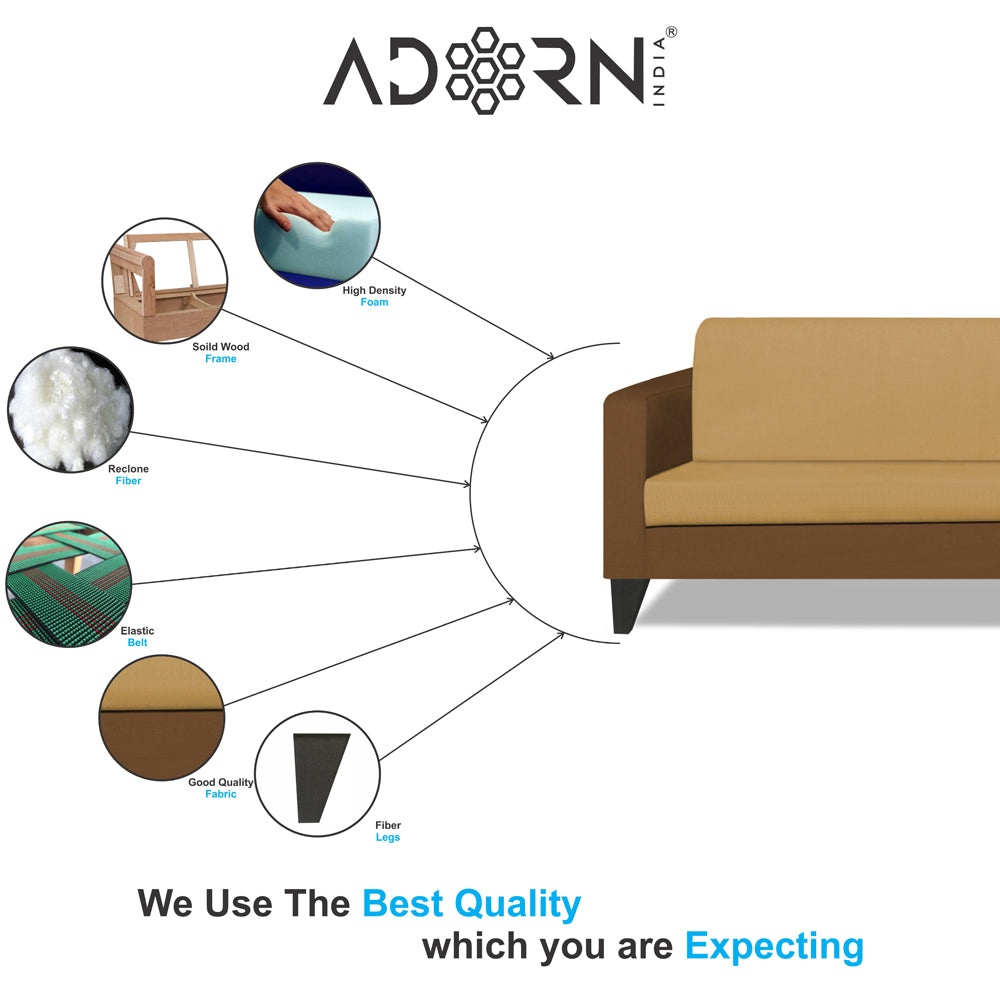 ADORN INDIA®

High Density
Foam

Soild Wood
Frame

Reclone
Fiber

Elastic
Belt

Good Quality
Fabric

Fiber
Legs

We Use The Best Quality
which you are Expecting